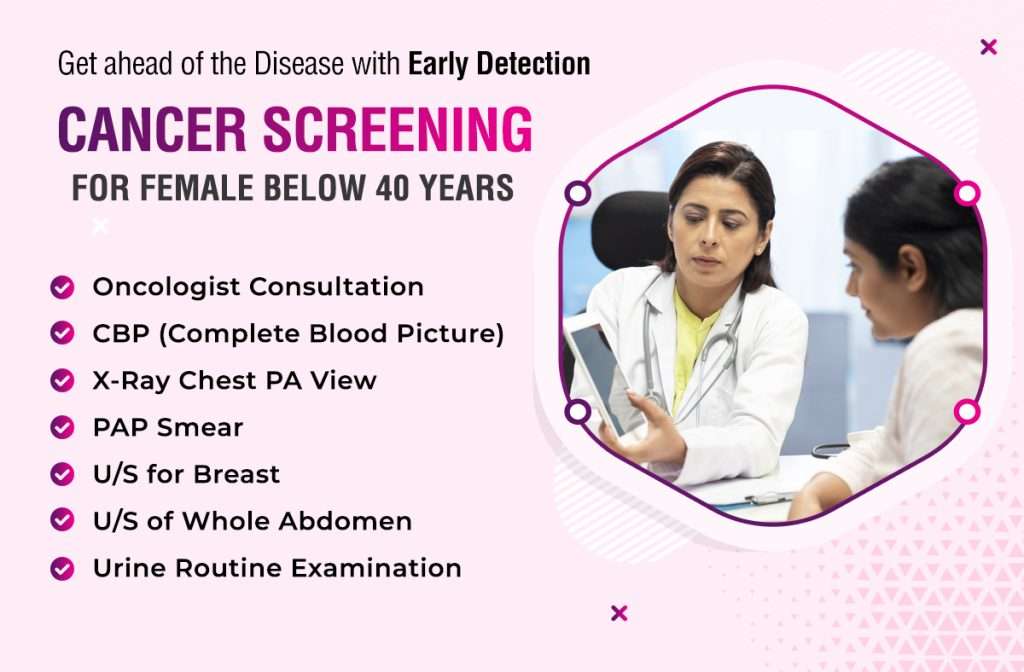 Get ahead of the Disease with Early Detection

CANCER SCREENING

FOR FEMALE BELOW 40 YEARS

Oncologist Consultation
CBP (Complete Blood Picture)
X-Ray Chest PA View
PAP Smear
U/S for Breast
U/S of Whole Abdomen
Urine Routine Examination